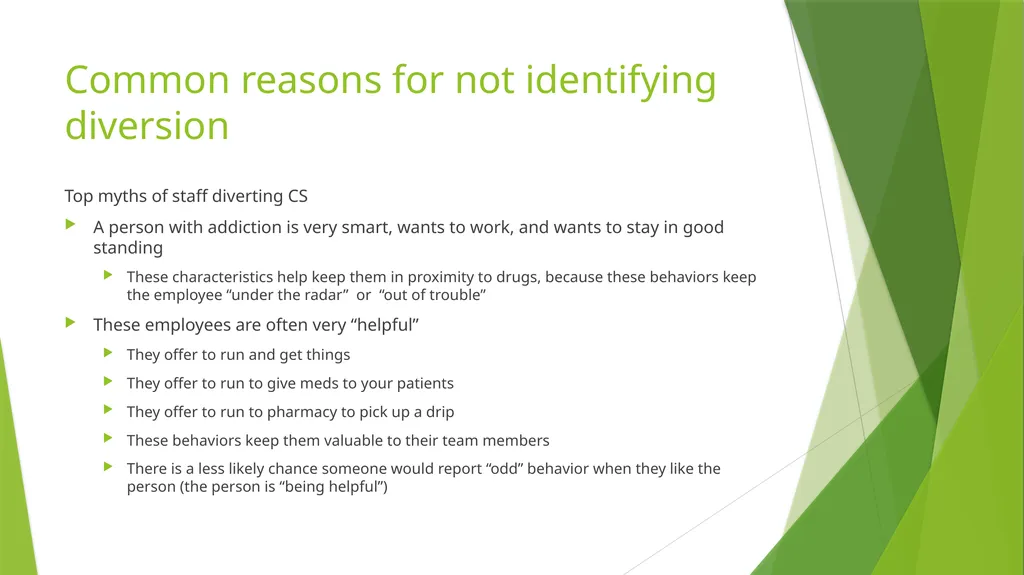 Common reasons for not identifying diversion

Top myths of staff diverting CS

A person with addiction is very smart, wants to work, and wants to stay in good standing

These characteristics help keep them in proximity to drugs, because these behaviors keep the employee “under the radar” or “out of trouble”

These employees are often very “helpful”

They offer to run and get things

They offer to run to give meds to your patients

They offer to run to pharmacy to pick up a drip

These behaviors keep them valuable to their team members

There is a less likely chance someone would report “odd” behavior when they like the person (the person is “being helpful”)